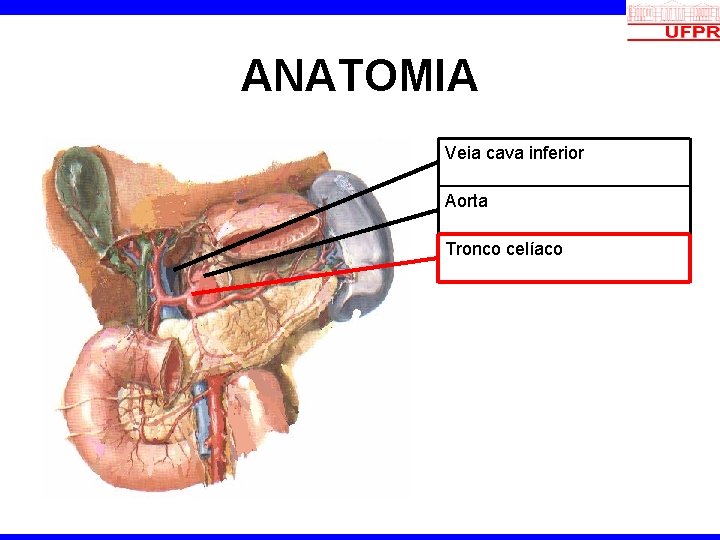 UFPR

ANATOMIA

Veia cava inferior

Aorta

Tronco celíaco